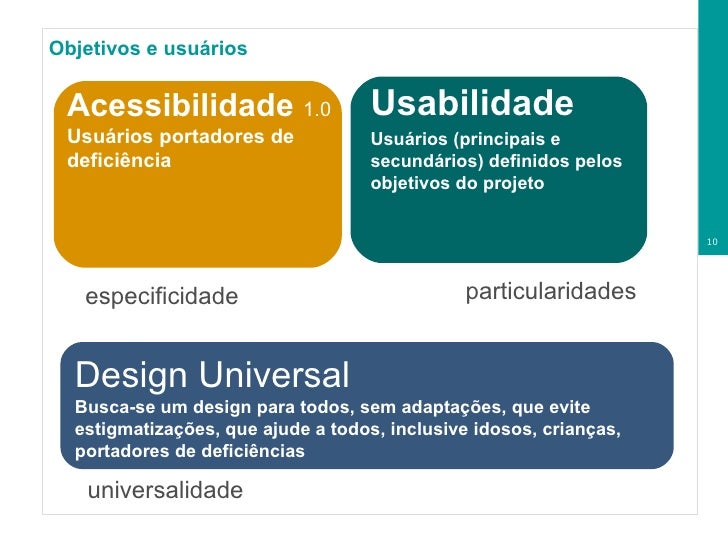 Objetivos e usuários

Acessibilidade 1.0
Usuários portadores de deficiência

Usabilidade
Usuários (principais e secundários) definidos pelos objetivos do projeto

10

especificidade

particularidades

Design Universal
Busca-se um design para todos, sem adaptações, que evite estigmatizações, que ajude a todos, inclusive idosos, crianças, portadores de deficiências

universalidade